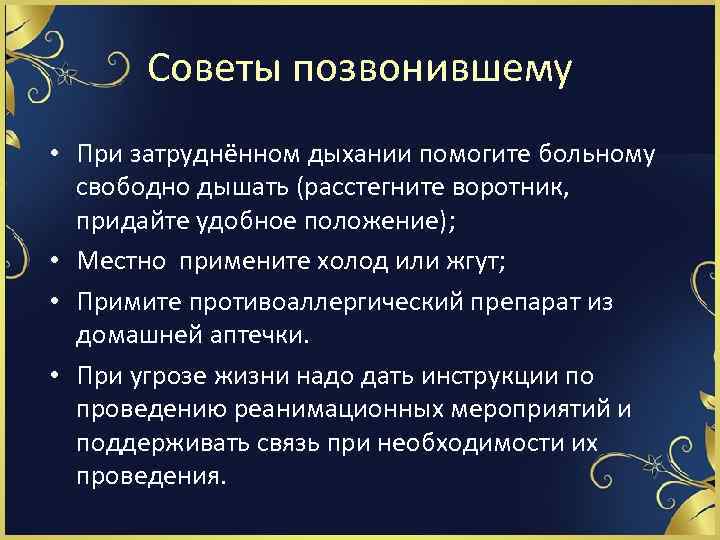 Советы позвонившему

• При затруднённом дыхании помогите больному свободно дышать (расстегните воротник, придайте удобное положение);
• Местно примените холод или жгут;
• Примите противоаллергический препарат из домашней аптечки.
• При угрозе жизни надо дать инструкции по проведению реанимационных мероприятий и поддерживать связь при необходимости их проведения.